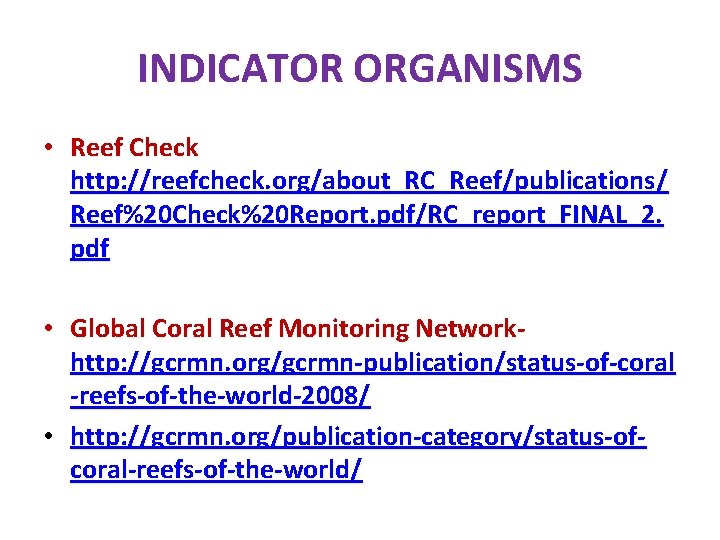 INDICATOR ORGANISMS

• Reef Check http://reefcheck.org/about_RC_Reef/publications/Reef%20Check%20Report.pdf/RC_report_FINAL_2.pdf

• Global Coral Reef Monitoring Network- http://gcrmn.org/gcrmn-publication/status-of-coral-reefs-of-the-world-2008/

• http://gcrmn.org/publication-category/status-of-coral-reefs-of-the-world/